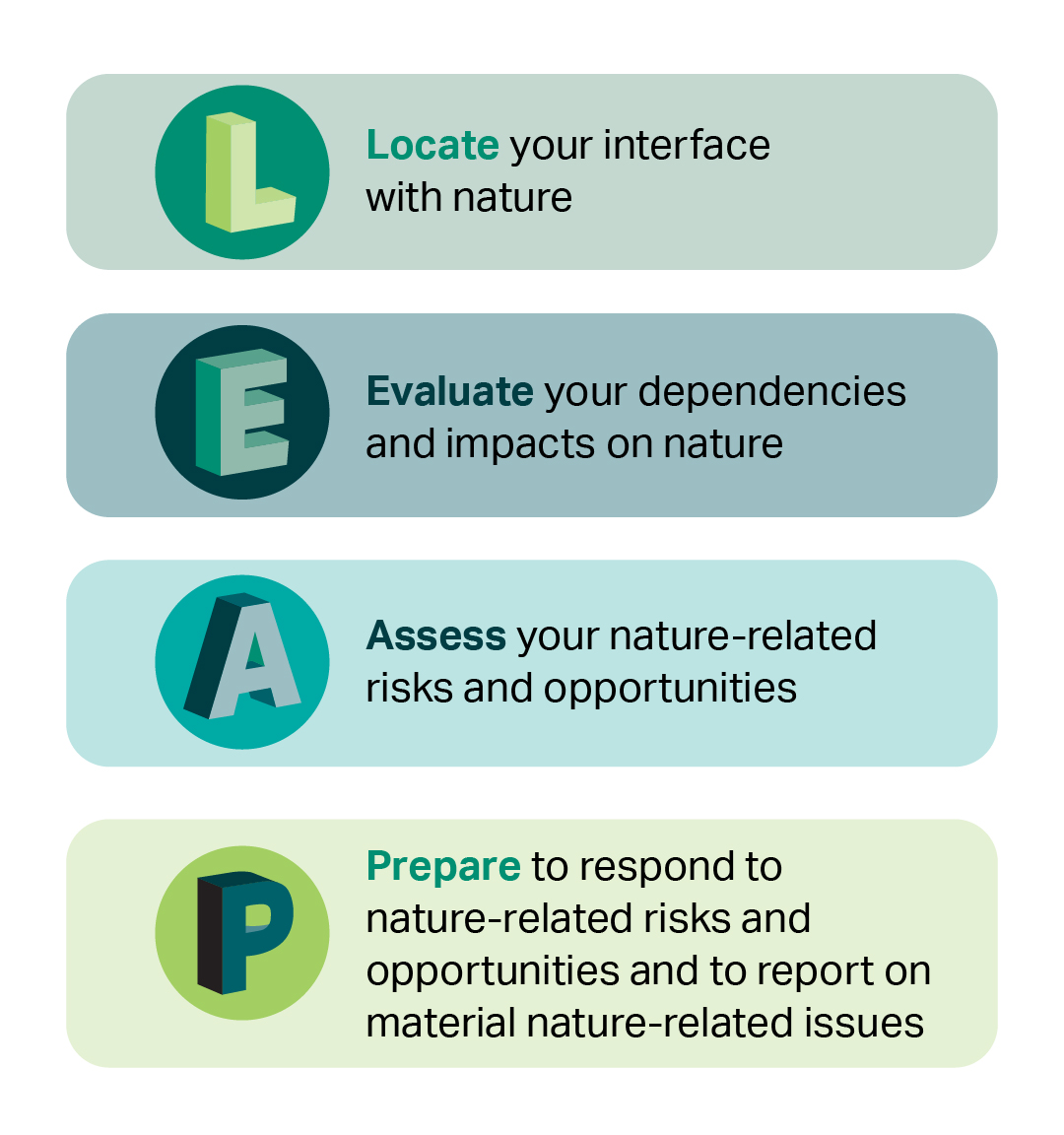 L

Locate your interface with nature

E

Evaluate your dependencies and impacts on nature

A

Assess your nature-related risks and opportunities

P

Prepare to respond to nature-related risks and opportunities and to report on material nature-related issues